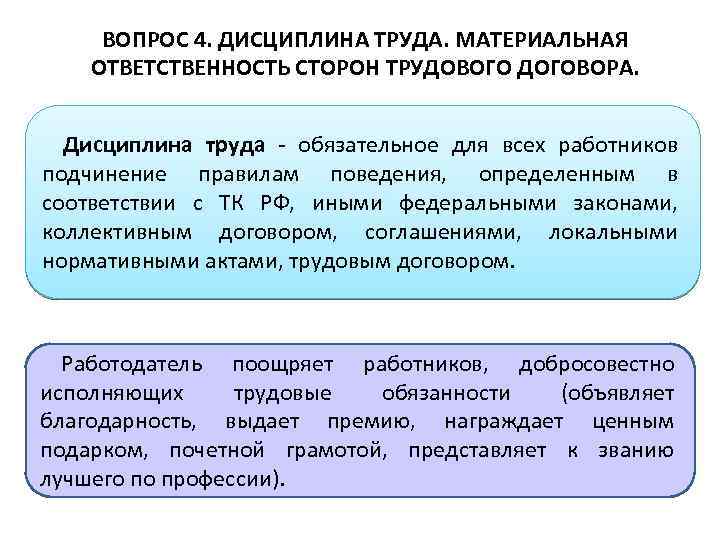 ВОПРОС 4. ДИСЦИПЛИНА ТРУДА. МАТЕРИАЛЬНАЯ ОТВЕТСТВЕННОСТЬ СТОРОН ТРУДОВОГО ДОГОВОРА.

Дисциплина труда - обязательное для всех работников подчинение правилам поведения, определенным в соответствии с ТК РФ, иными федеральными законами, коллективным договором, соглашениями, локальными нормативными актами, трудовым договором.

Работодатель поощряет работников, добросовестно исполняющих трудовые обязанности (объявляет благодарность, выдает премию, награждает ценным подарком, почетной грамотой, представляет к званию лучшего по профессии).